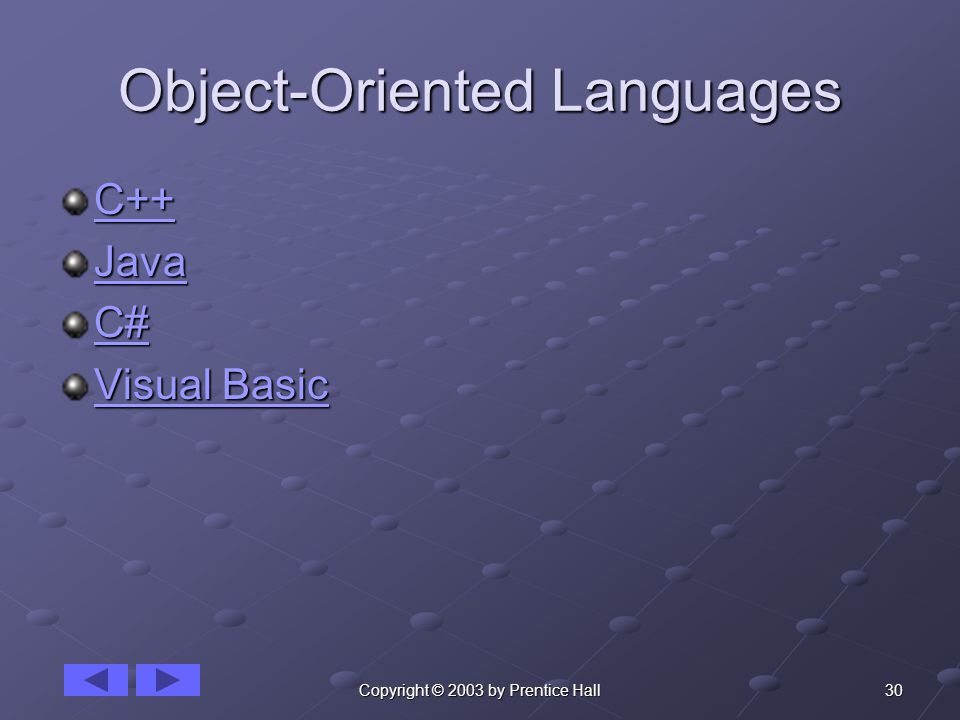 Object-Oriented Languages

C++
Java
C#
Visual Basic

Copyright © 2003 by Prentice Hall

30